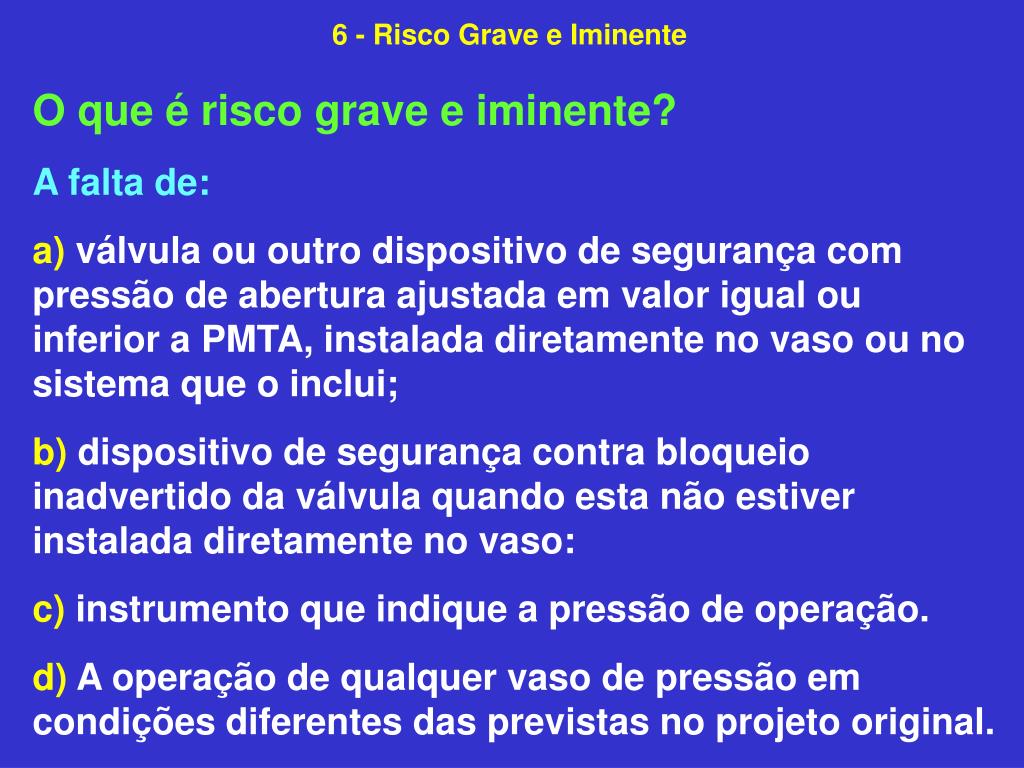 6 - Risco Grave e Iminente

O que é risco grave e iminente?

A falta de:

a) válvula ou outro dispositivo de segurança com pressão de abertura ajustada em valor igual ou inferior a PMTA, instalada diretamente no vaso ou no sistema que o inclui;

b) dispositivo de segurança contra bloqueio inadvertido da válvula quando esta não estiver instalada diretamente no vaso:

c) instrumento que indique a pressão de operação.

d) A operação de qualquer vaso de pressão em condições diferentes das previstas no projeto original.